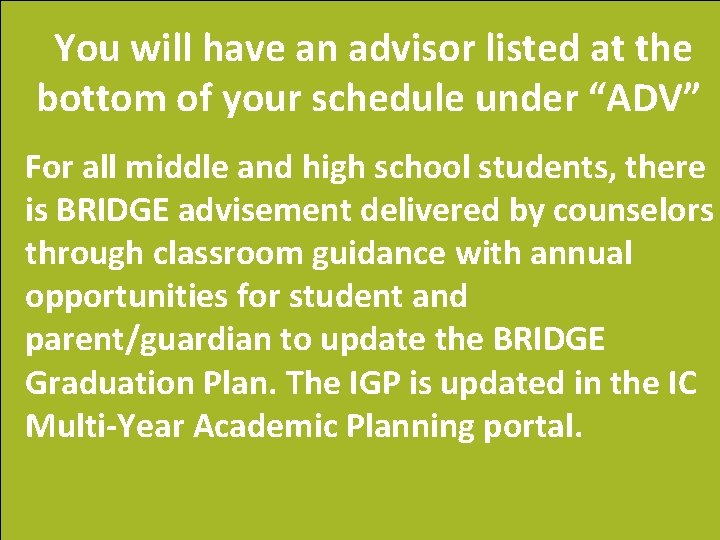 You will have an advisor listed at the bottom of your schedule under “ADV”

For all middle and high school students, there is BRIDGE advisement delivered by counselors through classroom guidance with annual opportunities for student and parent/guardian to update the BRIDGE Graduation Plan. The IGP is updated in the IC Multi-Year Academic Planning portal.